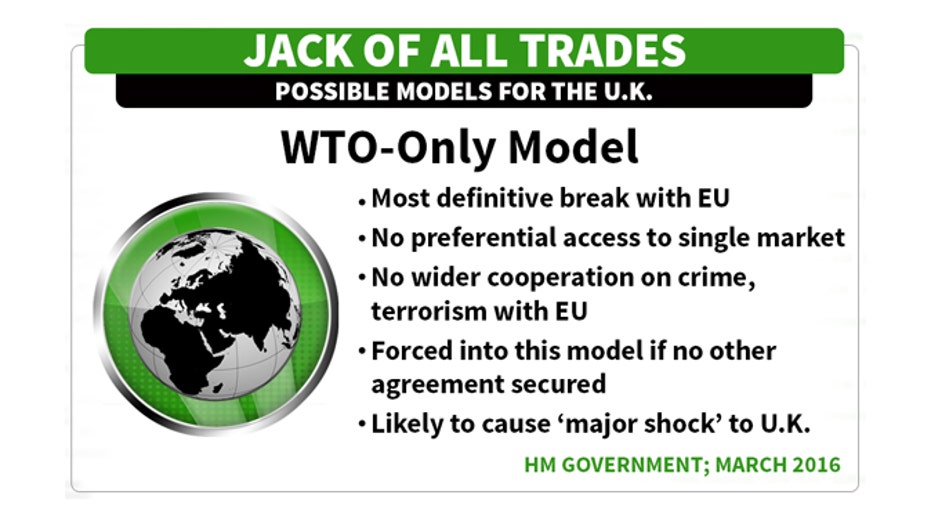 JACK OF ALL TRADES

POSSIBLE MODELS FOR THE U.K.

WTO-Only Model

• Most definitive break with EU
• No preferential access to single market
• No wider cooperation on crime, terrorism with EU
• Forced into this model if no other agreement secured
• Likely to cause 'major shock' to U.K.

HM GOVERNMENT; MARCH 2016